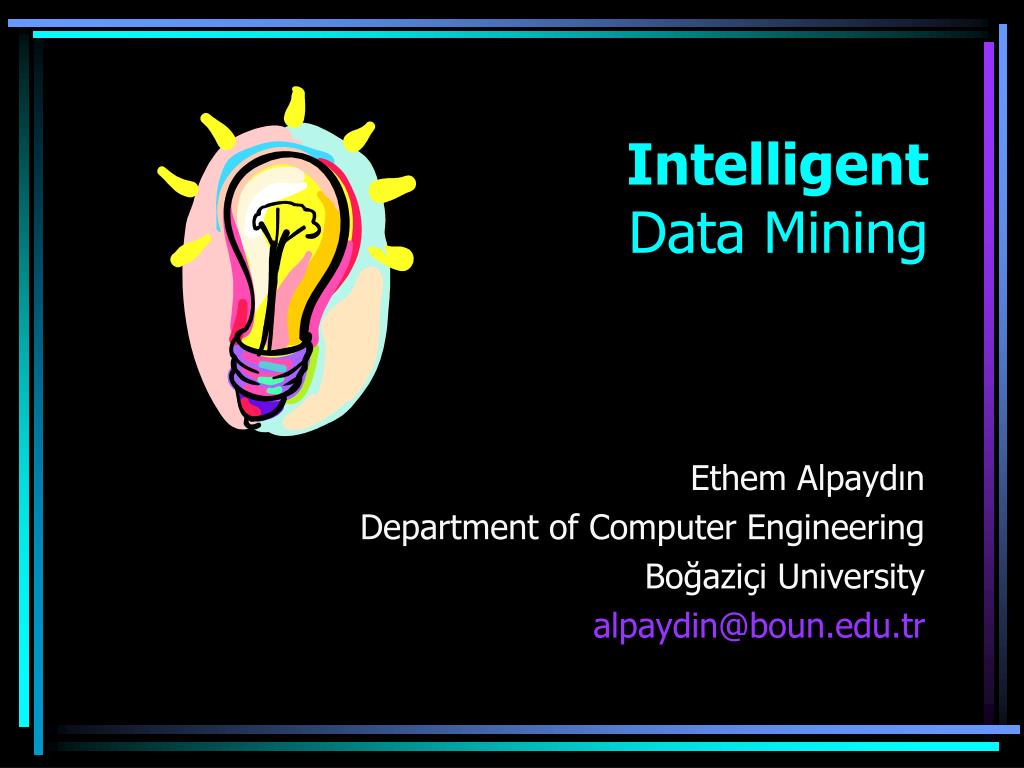 Intelligent
Data Mining

Ethem Alpaydın
Department of Computer Engineering
Boğaziçi University
alpaydin@boun.edu.tr